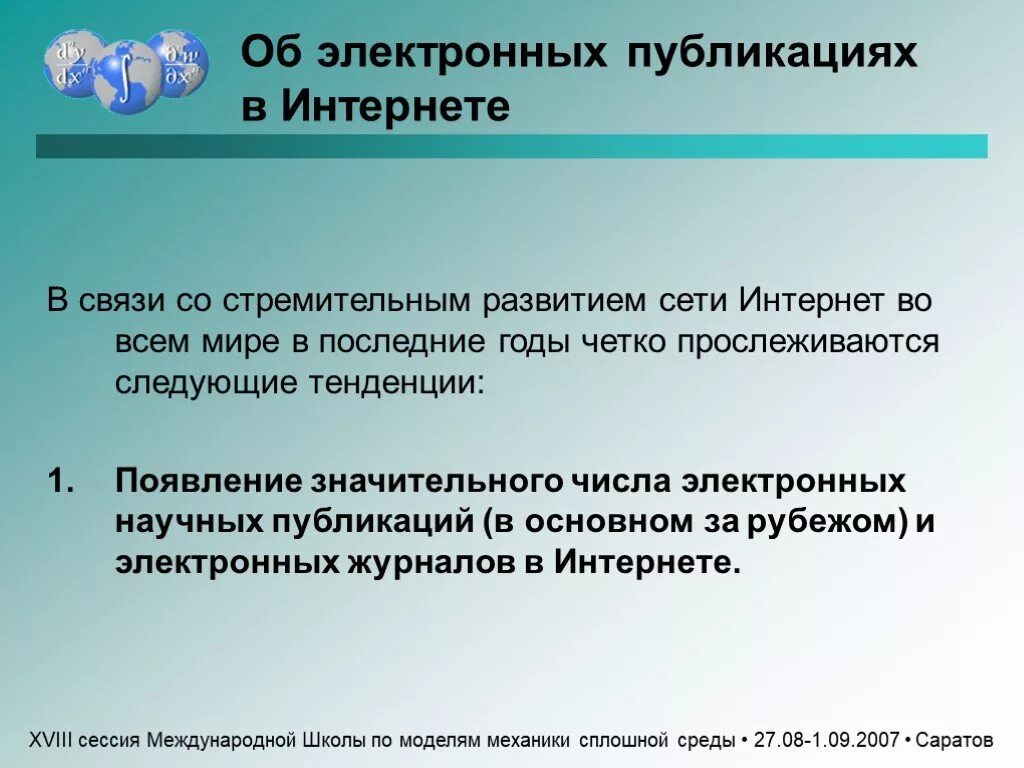 $\frac{d^n y}{dx^n}$ $\int$ $\frac{\partial^n w}{\partial x^n}$

Об электронных публикациях в Интернете

В связи со стремительным развитием сети Интернет во всем мире в последние годы четко прослеживаются следующие тенденции:

1. Появление значительного числа электронных научных публикаций (в основном за рубежом) и электронных журналов в Интернете.

XVIII сессия Международной Школы по моделям механики сплошной среды • 27.08-1.09.2007 • Саратов